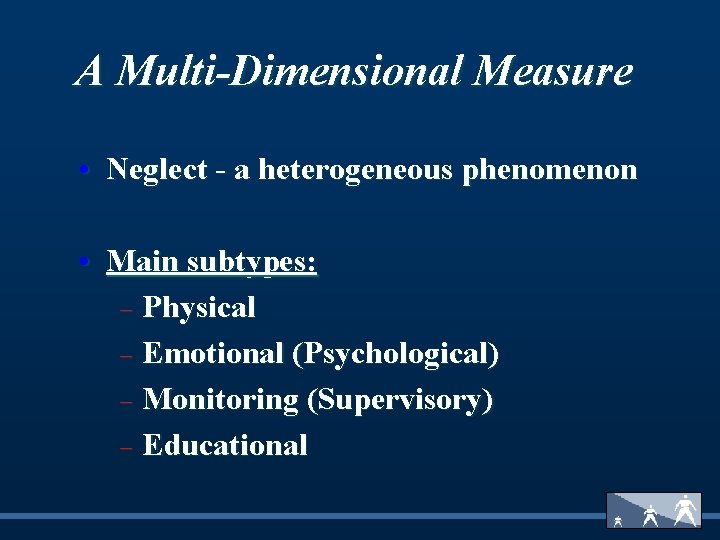 A Multi-Dimensional Measure

• Neglect - a heterogeneous phenomenon

• Main subtypes:
– Physical
– Emotional (Psychological)
– Monitoring (Supervisory)
– Educational